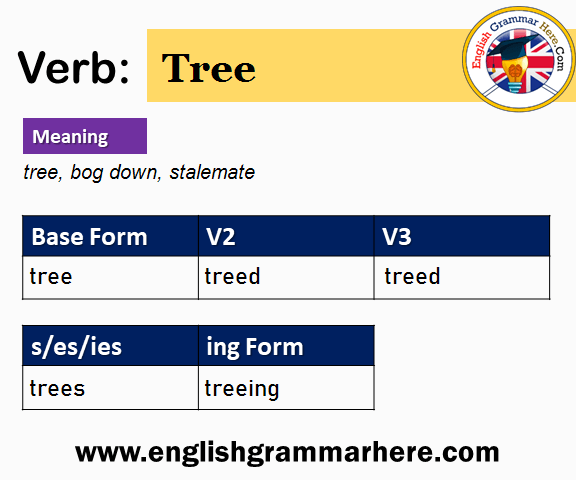 Verb: Tree

English Grammar Here.Com

Meaning

tree, bog down, stalemate

| Base Form | V2 | V3 |
|---|---|---|
| tree | treed | treed |

| s/es/ies | ing Form |
|---|---|
| trees | treeing |

www.englishgrammarhere.com